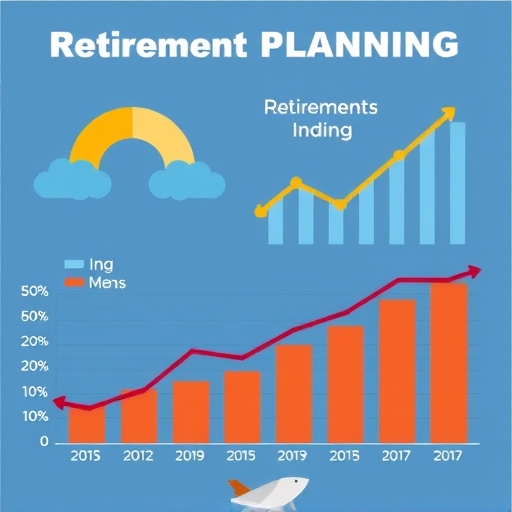 Retirement PLANNING

Retirements Inding

Ing
Mens

50%
50%
20%
20%
10%
10%
0

2015 2012 2019 2015 2019 2015 2017 2017